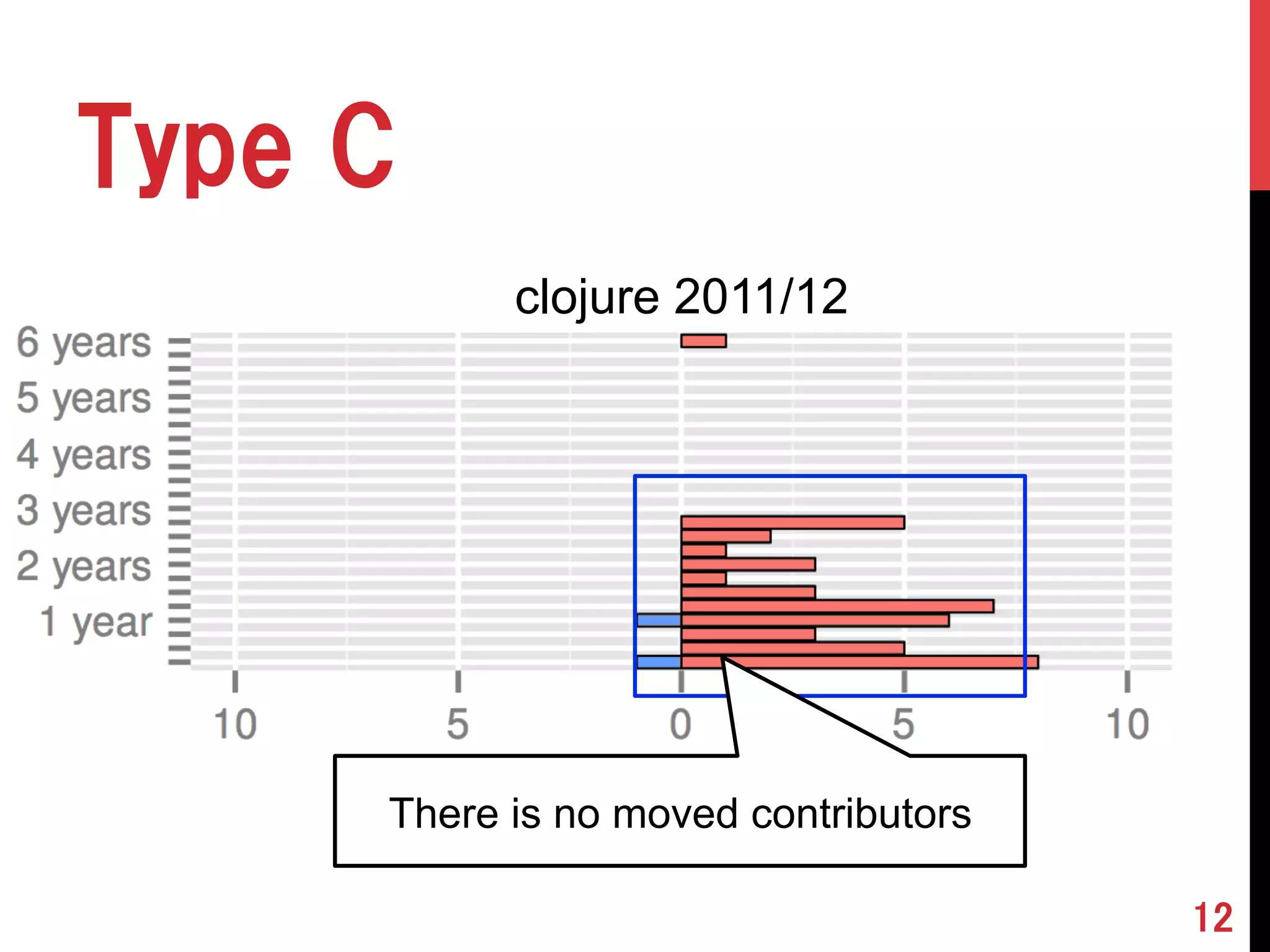 Type C

clojure 2011/12

6 years
5 years
4 years
3 years
2 years
1 year

10 5 0 5 10

There is no moved contributors

12